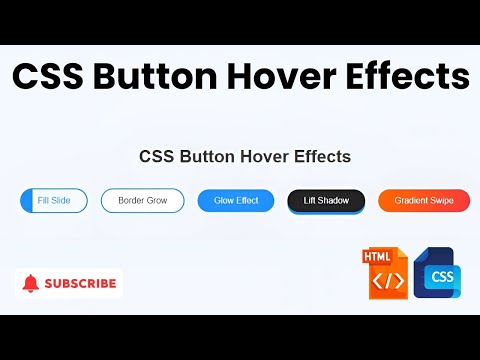 CSS Button Hover Effects

CSS Button Hover Effects

Fill Slide

Border Grow

Glow Effect

Lift Shadow

Gradient Swipe

SUBSCRIBE

HTML

</>

CSS